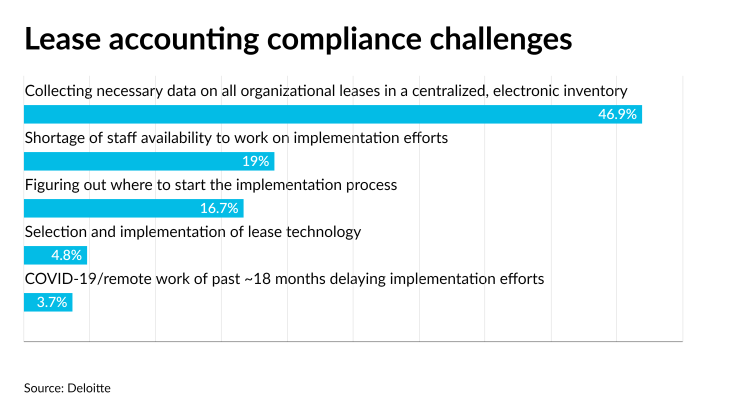 Lease accounting compliance challenges

Collecting necessary data on all organizational leases in a centralized, electronic inventory
46.9%

Shortage of staff availability to work on implementation efforts
19%

Figuring out where to start the implementation process
16.7%

Selection and implementation of lease technology
4.8%

COVID-19/remote work of past ~18 months delaying implementation efforts
3.7%

Source: Deloitte